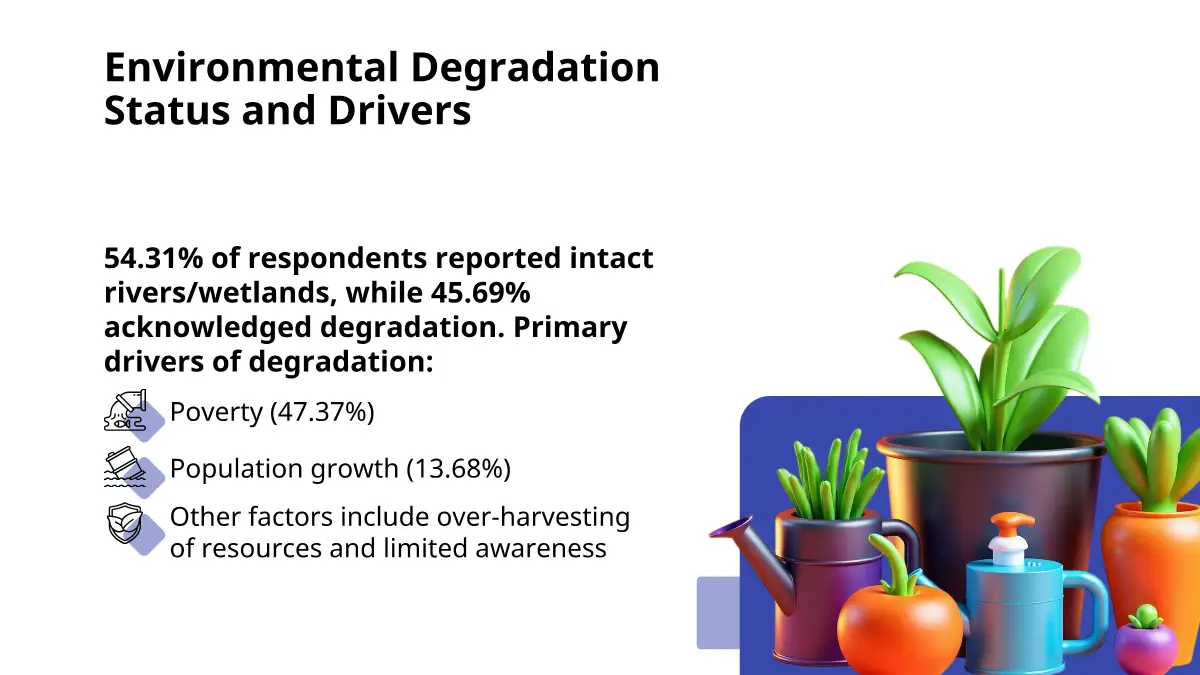 Environmental Degradation Status and Drivers

54.31% of respondents reported intact rivers/wetlands, while 45.69% acknowledged degradation. Primary drivers of degradation:

Poverty (47.37%)

Population growth (13.68%)

Other factors include over-harvesting of resources and limited awareness